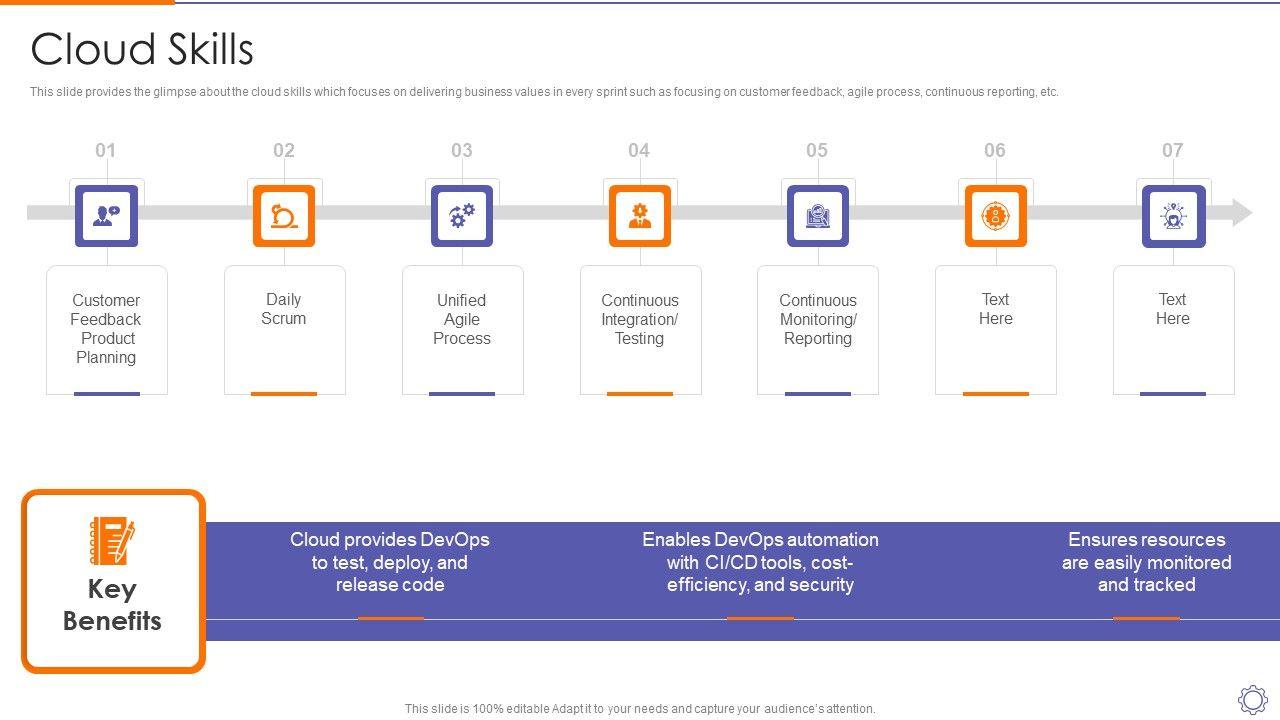 Cloud Skills

This slide provides the glimpse about the cloud skills which focuses on delivering business values in every sprint such as focusing on customer feedback, agile process, continuous reporting, etc.

01

Customer Feedback Product Planning

02

Daily Scrum

03

Unified Agile Process

04

Continuous Integration/ Testing

05

Continuous Monitoring/ Reporting

06

Text Here

07

Text Here

Key Benefits

Cloud provides DevOps to test, deploy, and release code

Enables DevOps automation with CI/CD tools, cost-efficiency, and security

Ensures resources are easily monitored and tracked

This slide is 100% editable Adapt it to your needs and capture your audience's attention.